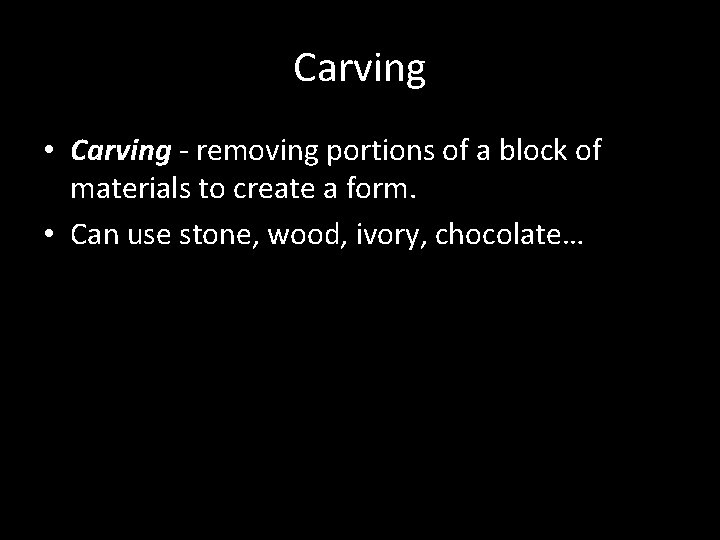 Carving

• Carving - removing portions of a block of materials to create a form.

• Can use stone, wood, ivory, chocolate…